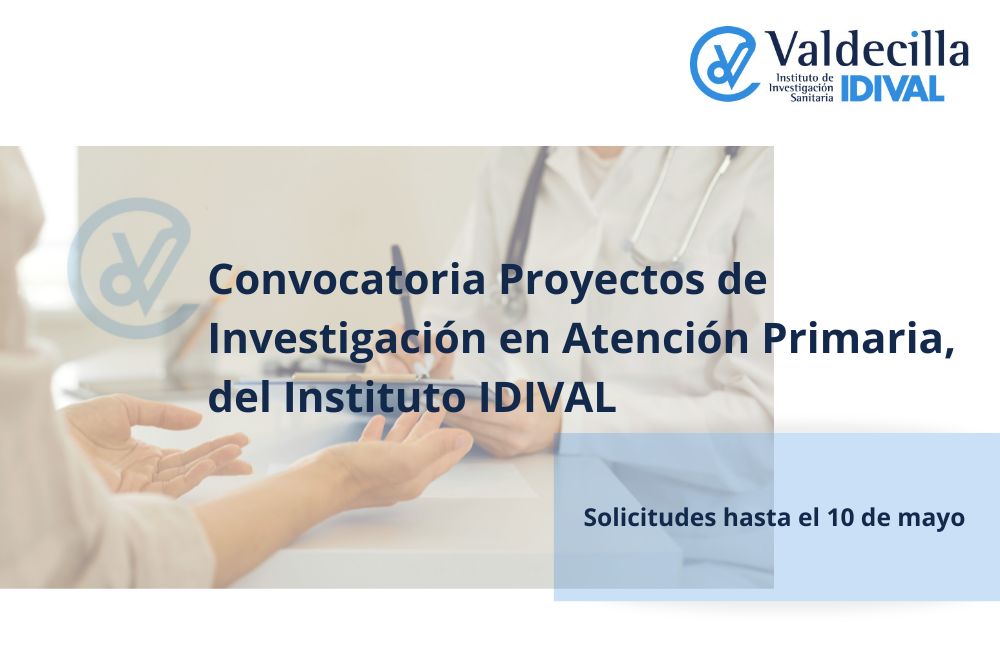 Valdecilla
Instituto de Investigación Sanitaria
IDIVAL

Convocatoria Proyectos de Investigación en Atención Primaria, del Instituto IDIVAL

Solicitudes hasta el 10 de mayo